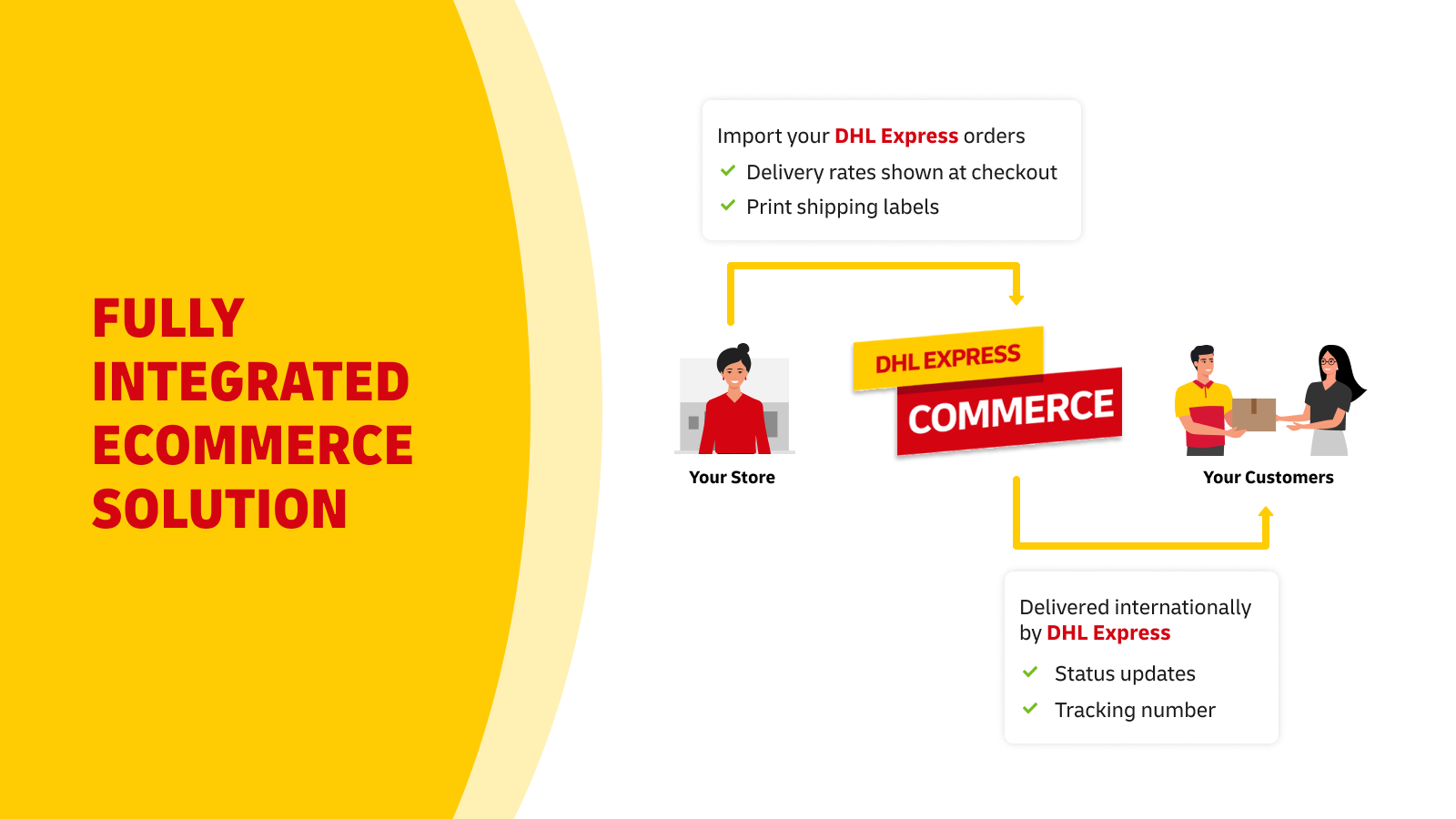 FULLY INTEGRATED ECOMMERCE SOLUTION

Import your DHL Express orders
Delivery rates shown at checkout
Print shipping labels

Your Store

DHL EXPRESS
COMMERCE

Your Customers

Delivered internationally by DHL Express
Status updates
Tracking number